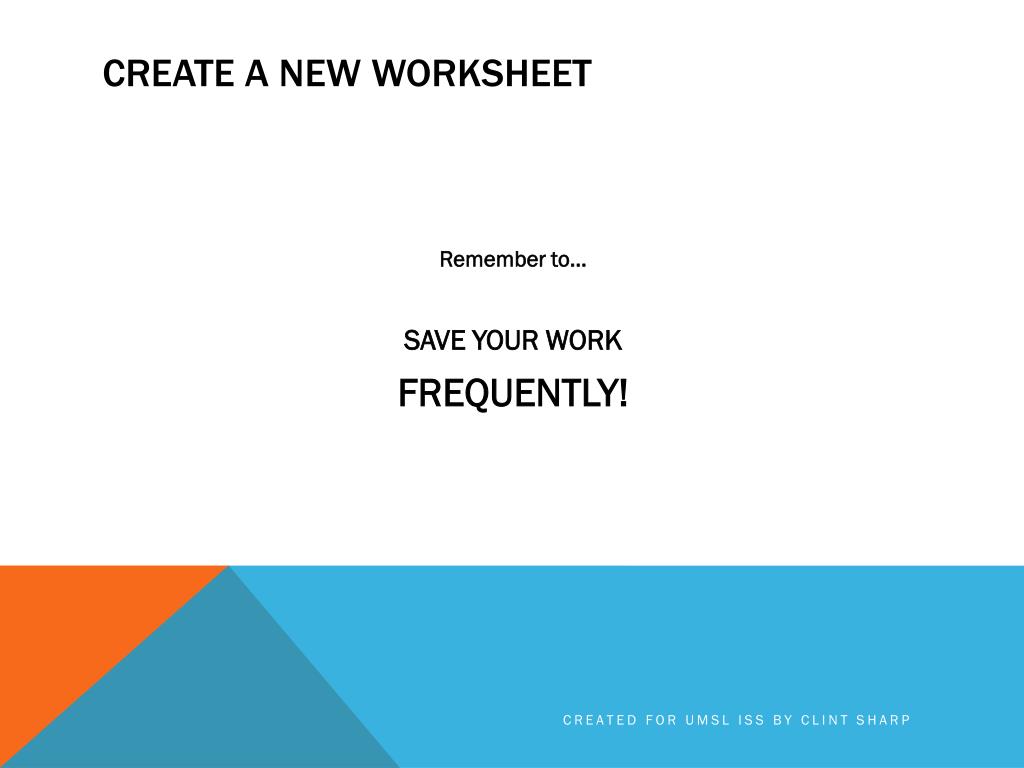 CREATE A NEW WORKSHEET

Remember to…

SAVE YOUR WORK

FREQUENTLY!

CREATED FOR UMSL ISS BY CLINT SHARP